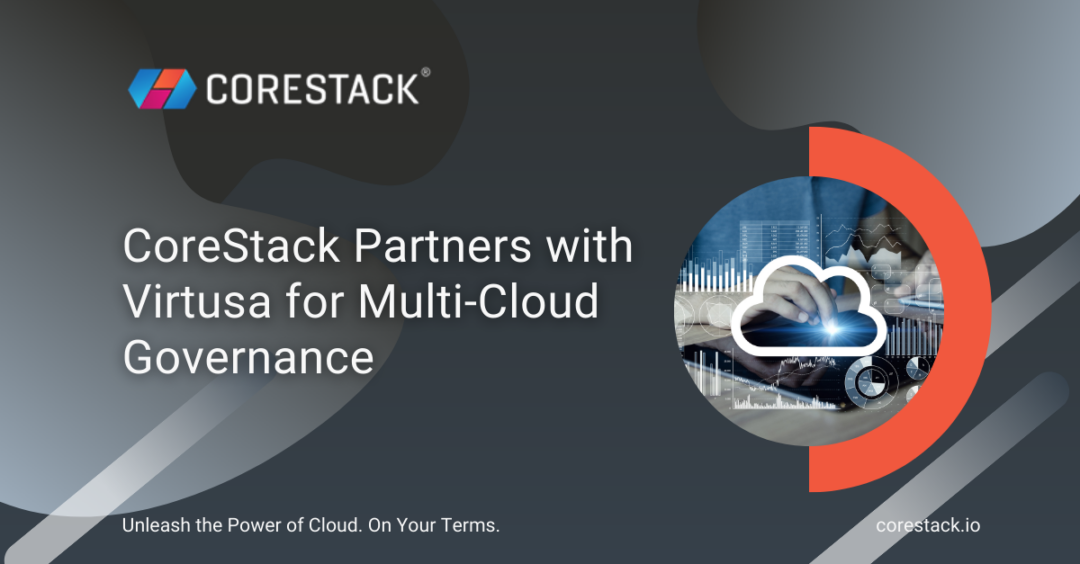 CORESTACK®

CoreStack Partners with Virtusa for Multi-Cloud Governance

Unleash the Power of Cloud. On Your Terms.

corestack.io